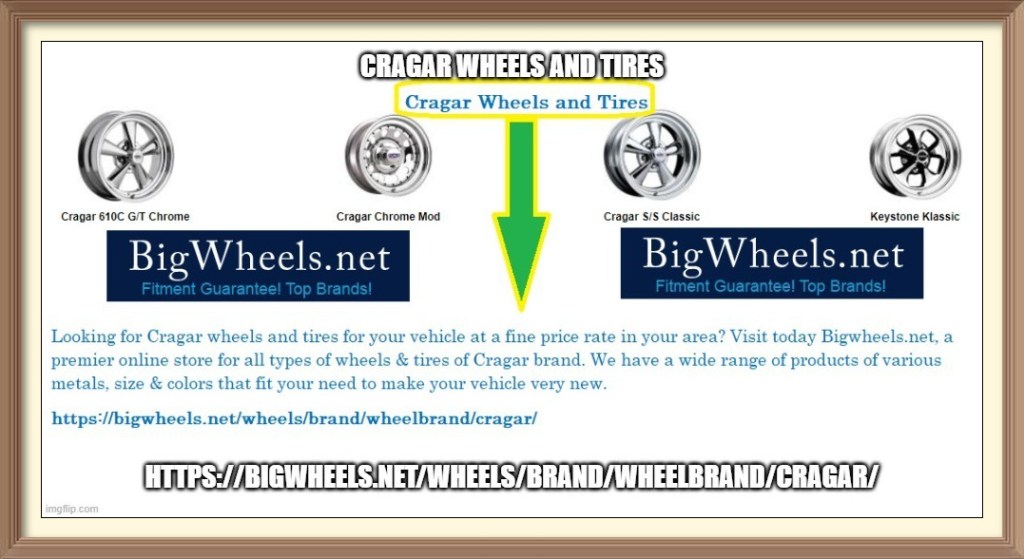 CRAGAR WHEELS AND TIRES

Cragar Wheels and Tires

Cragar 610C G/T Chrome

Cragar Chrome Mod

Cragar S/S Classic

Keystone Klassic

BigWheels.net
Fitment Guarantee! Top Brands!

BigWheels.net
Fitment Guarantee! Top Brands!

Looking for Cragar wheels and tires for your vehicle at a fine price rate in your area? Visit today Bigwheels.net, a premier online store for all types of wheels & tires of Cragar brand. We have a wide range of products of various metals, size & colors that fit your need to make your vehicle very new.

https://bigwheels.net/wheels/brand/wheelbrand/cragar/

HTTPS://BIGWHEELS.NET/WHEELS/BRAND/WHEELBRAND/CRAGAR/

imgflip.com